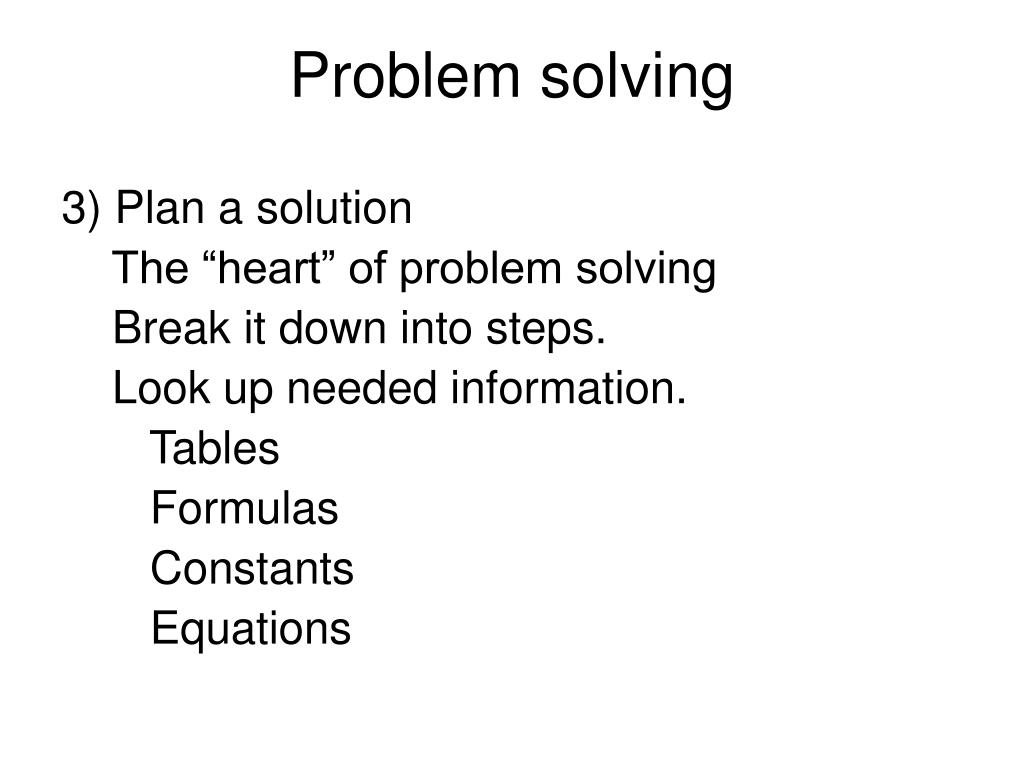 Problem solving

3) Plan a solution

The “heart” of problem solving

Break it down into steps.

Look up needed information.

Tables

Formulas

Constants

Equations